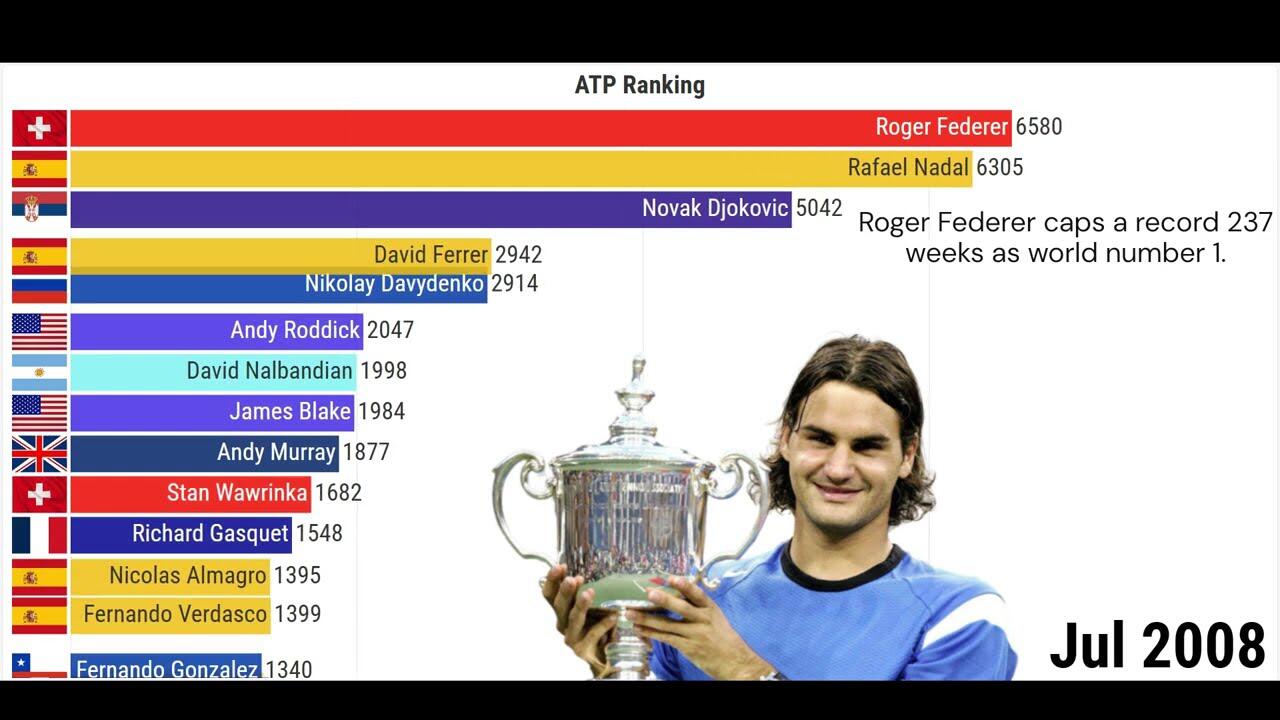 ATP Ranking

Roger Federer 6580
Rafael Nadal 6305
Novak Djokovic 5042
David Ferrer 2942
Nikolay Davydenko 2914
Andy Roddick 2047
David Nalbandian 1998
James Blake 1984
Andy Murray 1877
Stan Wawrinka 1682
Richard Gasquet 1548
Nicolas Almagro 1395
Fernando Verdasco 1399
Fernando Gonzalez 1340

Roger Federer caps a record 237 weeks as world number 1.

Jul 2008